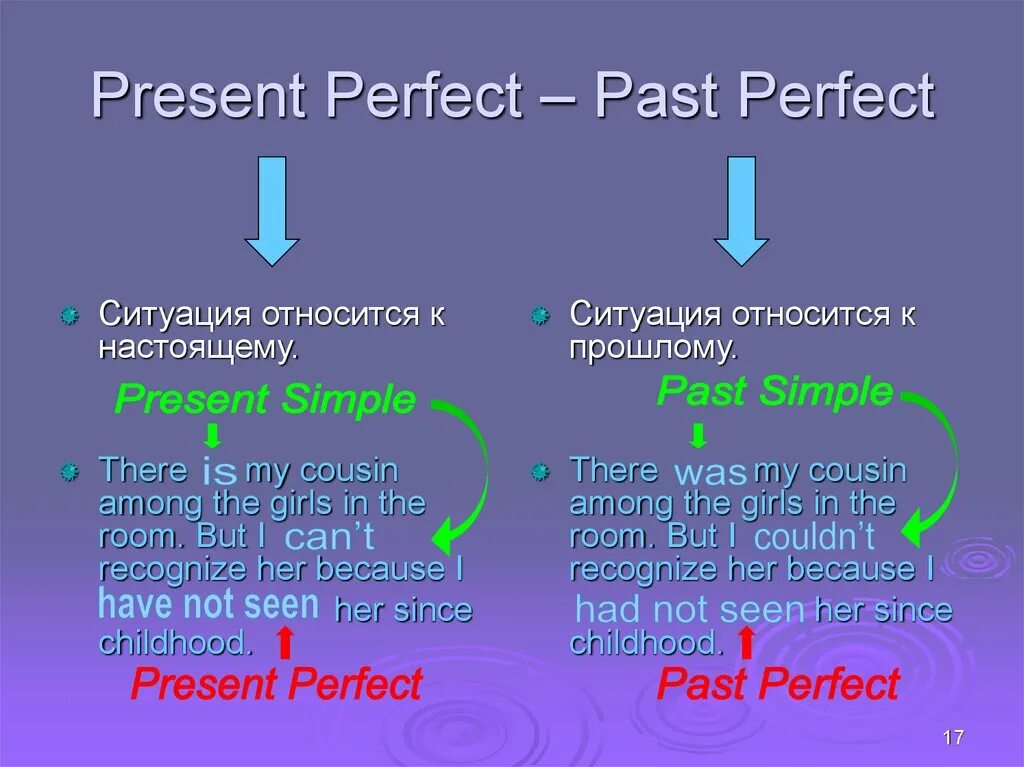 Present Perfect – Past Perfect

Ситуация относится к настоящему.

Present Simple

There is my cousin among the girls in the room. But I can't recognize her because I have not seen her since childhood.

Present Perfect

Ситуация относится к прошлому.

Past Simple

There was my cousin among the girls in the room. But I couldn't recognize her because I had not seen her since childhood.

Past Perfect

17